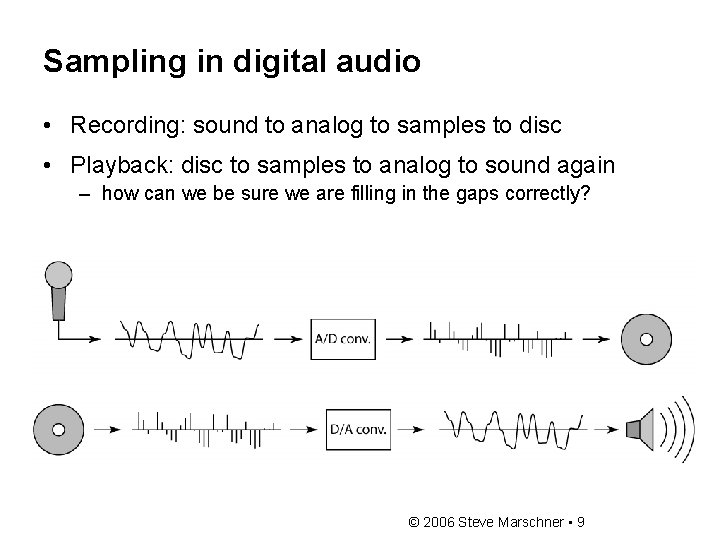 Sampling in digital audio

• Recording: sound to analog to samples to disc

• Playback: disc to samples to analog to sound again

– how can we be sure we are filling in the gaps correctly?

A/D conv.

D/A conv.

© 2006 Steve Marschner • 9